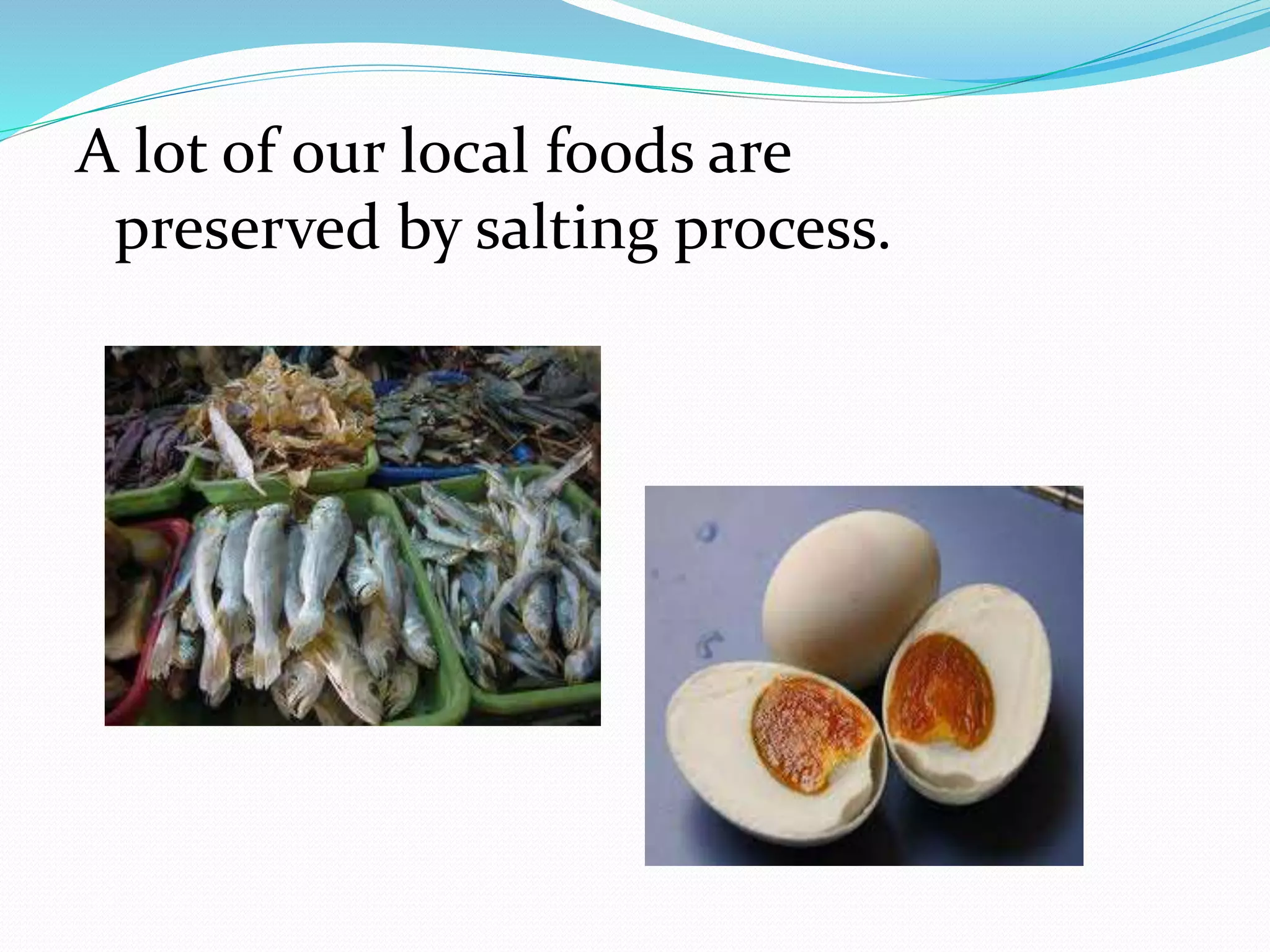 A lot of our local foods are preserved by salting process.